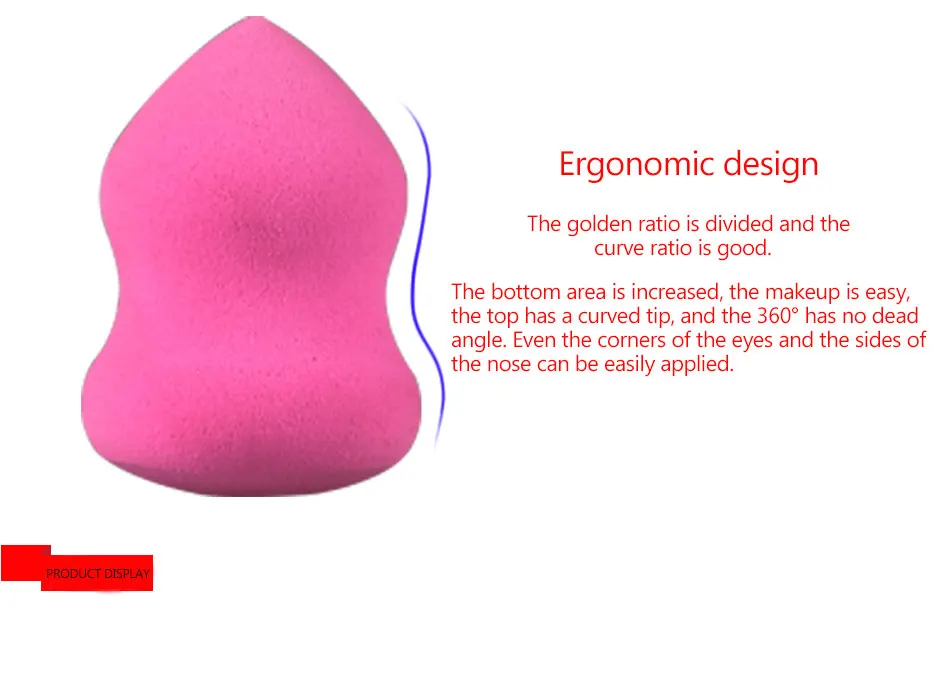 Ergonomic design

The golden ratio is divided and the curve ratio is good.

The bottom area is increased, the makeup is easy, the top has a curved tip, and the 360° has no dead angle. Even the corners of the eyes and the sides of the nose can be easily applied.

PRODUCT DISPLAY